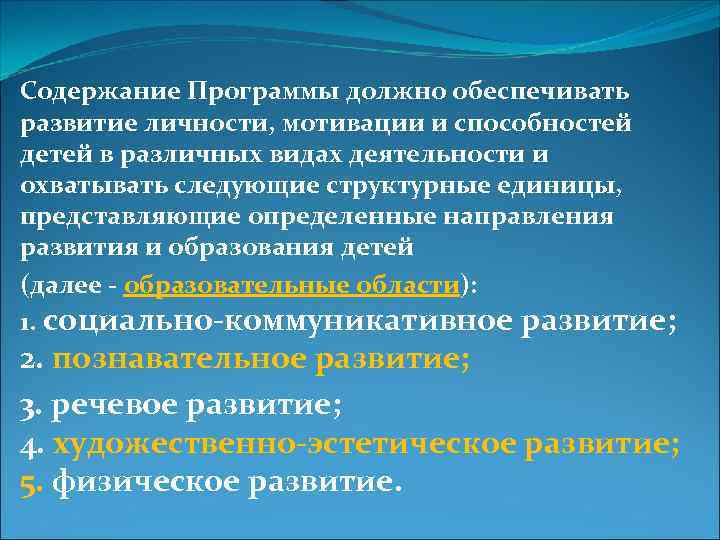 Содержание Программы должно обеспечивать развитие личности, мотивации и способностей детей в различных видах деятельности и охватывать следующие структурные единицы, представляющие определенные направления развития и образования детей

(далее - образовательные области):

1. социально-коммуникативное развитие;
2. познавательное развитие;

3. речевое развитие;
4. художественно-эстетическое развитие;
5. физическое развитие.